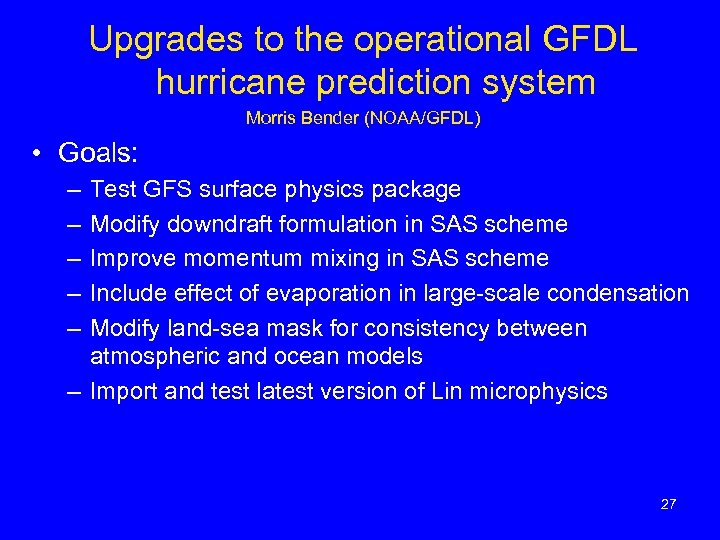 Upgrades to the operational GFDL hurricane prediction system

Morris Bender (NOAA/GFDL)

• Goals:
– Test GFS surface physics package
– Modify downdraft formulation in SAS scheme
– Improve momentum mixing in SAS scheme
– Include effect of evaporation in large-scale condensation
– Modify land-sea mask for consistency between atmospheric and ocean models
– Import and test latest version of Lin microphysics

27